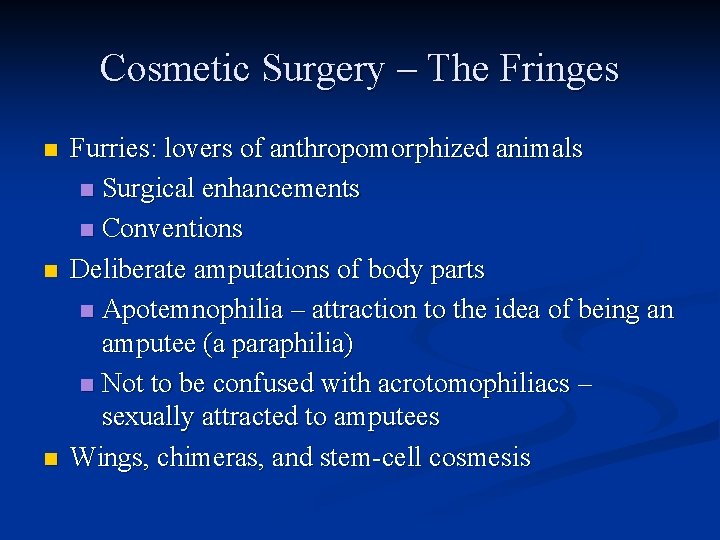 Cosmetic Surgery – The Fringes

- Furries: lovers of anthropomorphized animals
  - Surgical enhancements
  - Conventions
- Deliberate amputations of body parts
  - Apotemnophilia – attraction to the idea of being an amputee (a paraphilia)
  - Not to be confused with acrotomophiliacs – sexually attracted to amputees
- Wings, chimeras, and stem-cell cosmesis